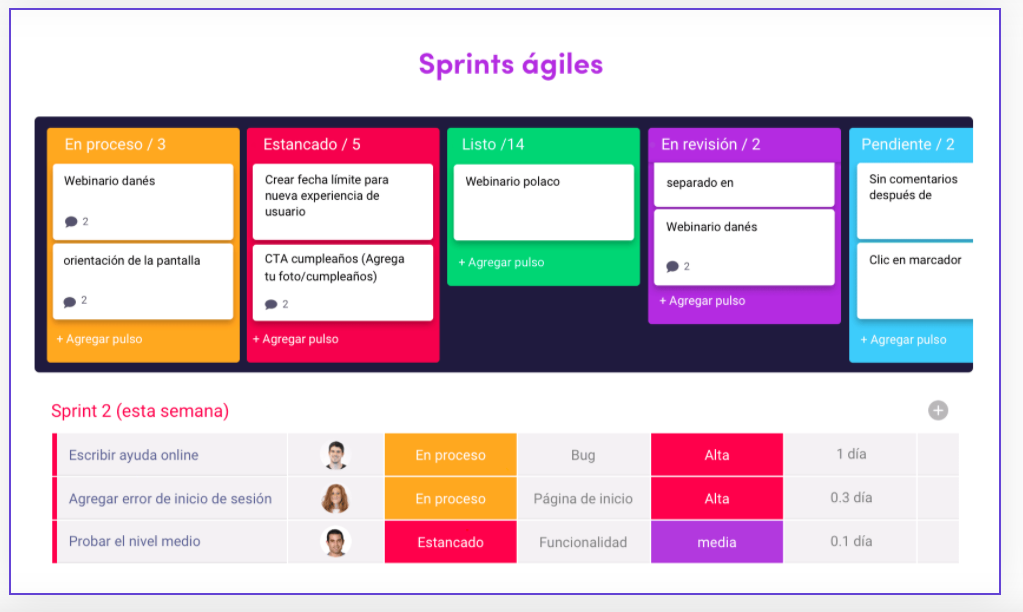 Sprints ágiles

En proceso / 3

Webinario danés

2

orientación de la pantalla

2

+ Agregar pulso

Estancado / 5

Crear fecha límite para nueva experiencia de usuario

CTA cumpleaños (Agrega tu foto/cumpleaños)

2

+ Agregar pulso

Listo /14

Webinario polaco

+ Agregar pulso

En revisión / 2

separado en

Webinario danés

2

+ Agregar pulso

Pendiente / 2

Sin comentarios después de

Clic en marcador

+ Agregar pulso

Sprint 2 (esta semana)

| Escribir ayuda online | | En proceso | Bug | Alta | 1 día |
|---|---|---|---|---|---|
| Agregar error de inicio de sesión | | En proceso | Página de inicio | Alta | 0.3 día |
| Probar el nivel medio | | Estancado | Funcionalidad | media | 0.1 día |